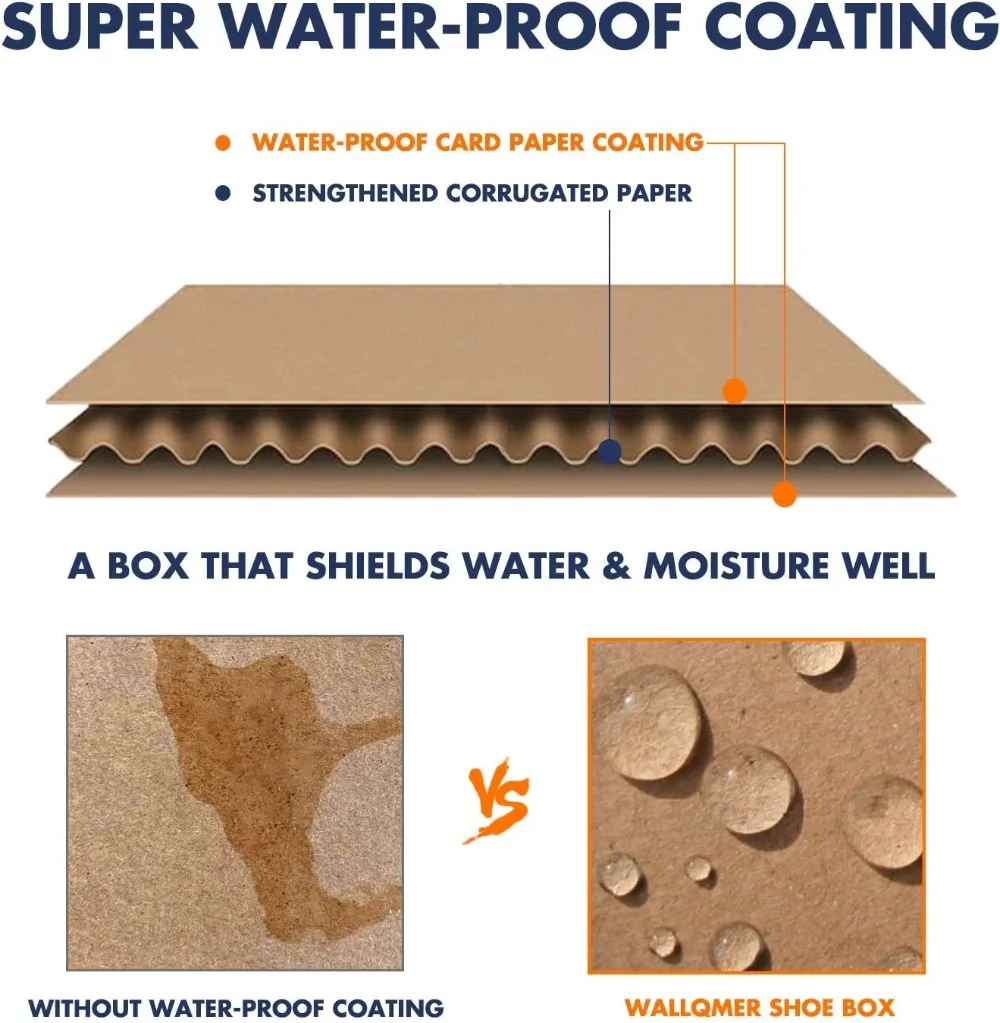 SUPER WATER-PROOF COATING

WATER-PROOF CARD PAPER COATING

STRENGTHENED CORRUGATED PAPER

A BOX THAT SHIELDS WATER & MOISTURE WELL

VS

WITHOUT WATER-PROOF COATING

WALLQMER SHOE BOX